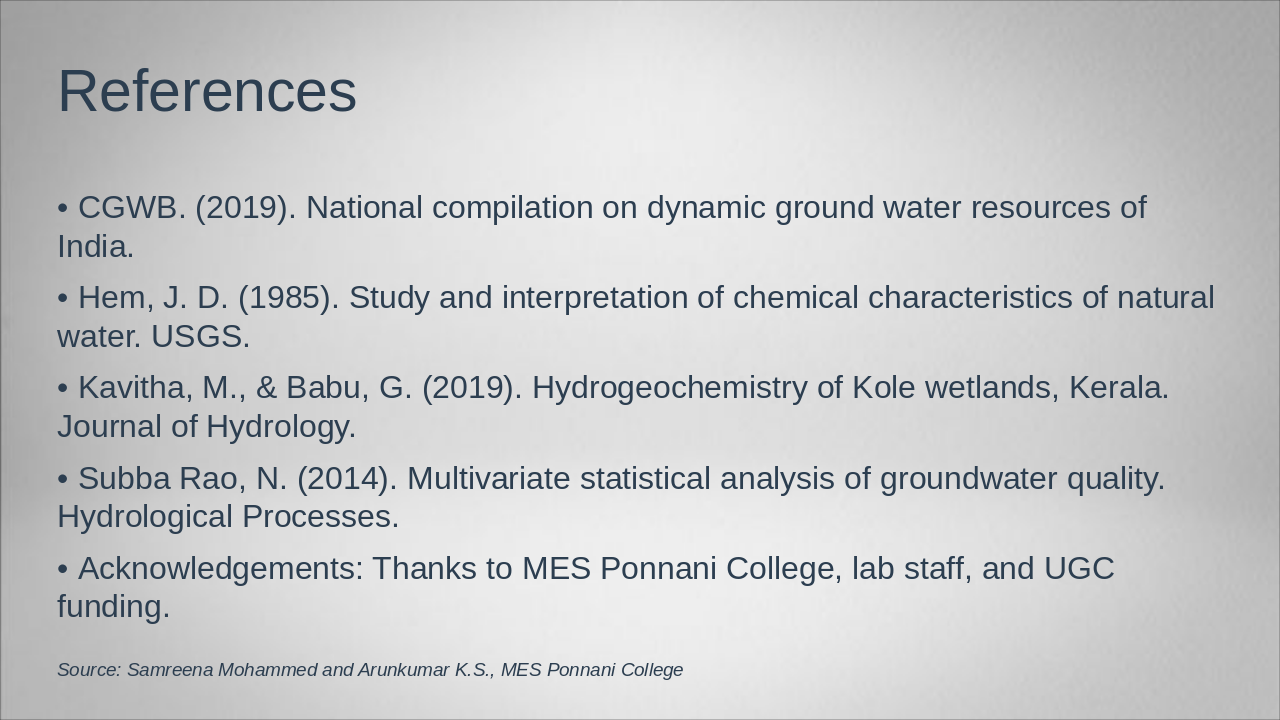 References

• CGWB. (2019). National compilation on dynamic ground water resources of India.

• Hem, J. D. (1985). Study and interpretation of chemical characteristics of natural water. USGS.

• Kavitha, M., & Babu, G. (2019). Hydrogeochemistry of Kole wetlands, Kerala. Journal of Hydrology.

• Subba Rao, N. (2014). Multivariate statistical analysis of groundwater quality. Hydrological Processes.

• Acknowledgements: Thanks to MES Ponnani College, lab staff, and UGC funding.

Source: Samreena Mohammed and Arunkumar K.S., MES Ponnani College